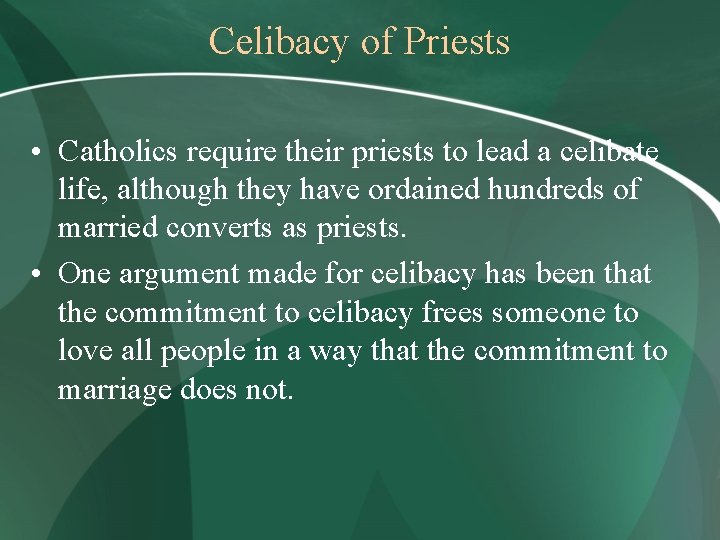 Celibacy of Priests

• Catholics require their priests to lead a celibate life, although they have ordained hundreds of married converts as priests.
• One argument made for celibacy has been that the commitment to celibacy frees someone to love all people in a way that the commitment to marriage does not.